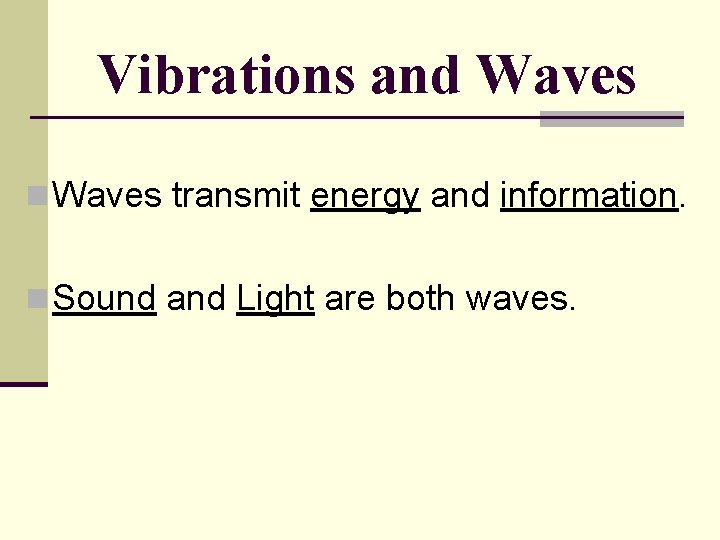 Vibrations and Waves

Waves transmit energy and information.

Sound and Light are both waves.